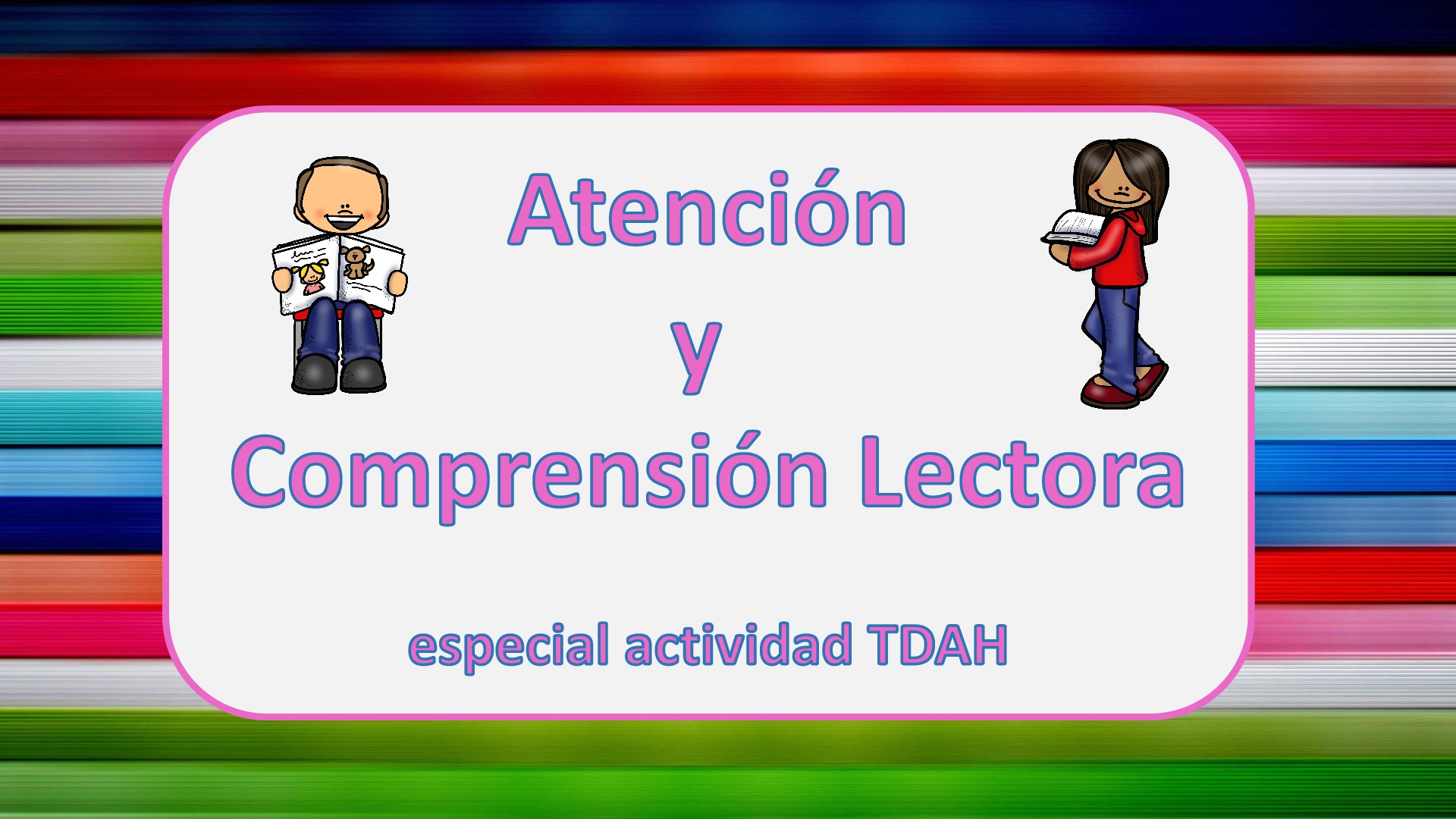 Atención
y
Comprensión Lectora

especial actividad TDAH